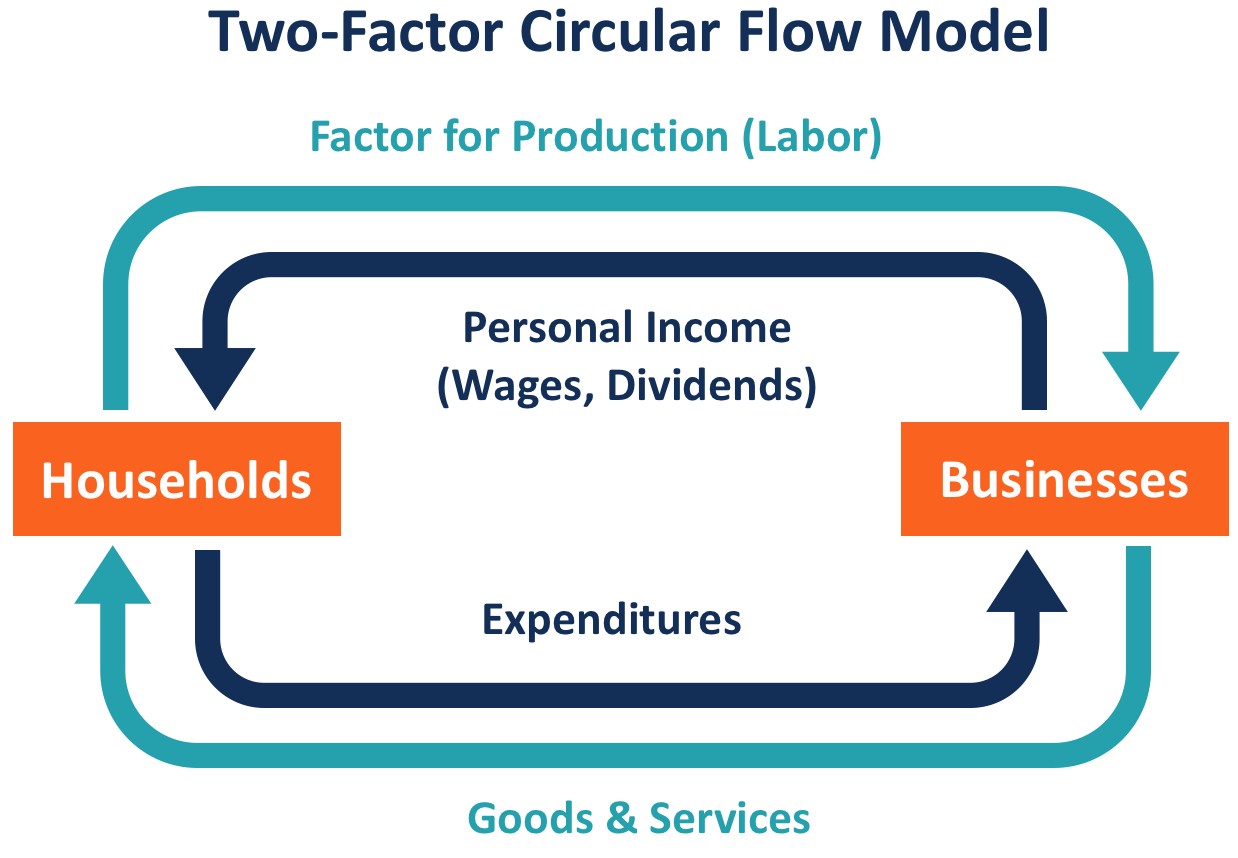 Two-Factor Circular Flow Model

Factor for Production (Labor)

Personal Income
(Wages, Dividends)

Households

Businesses

Expenditures

Goods & Services